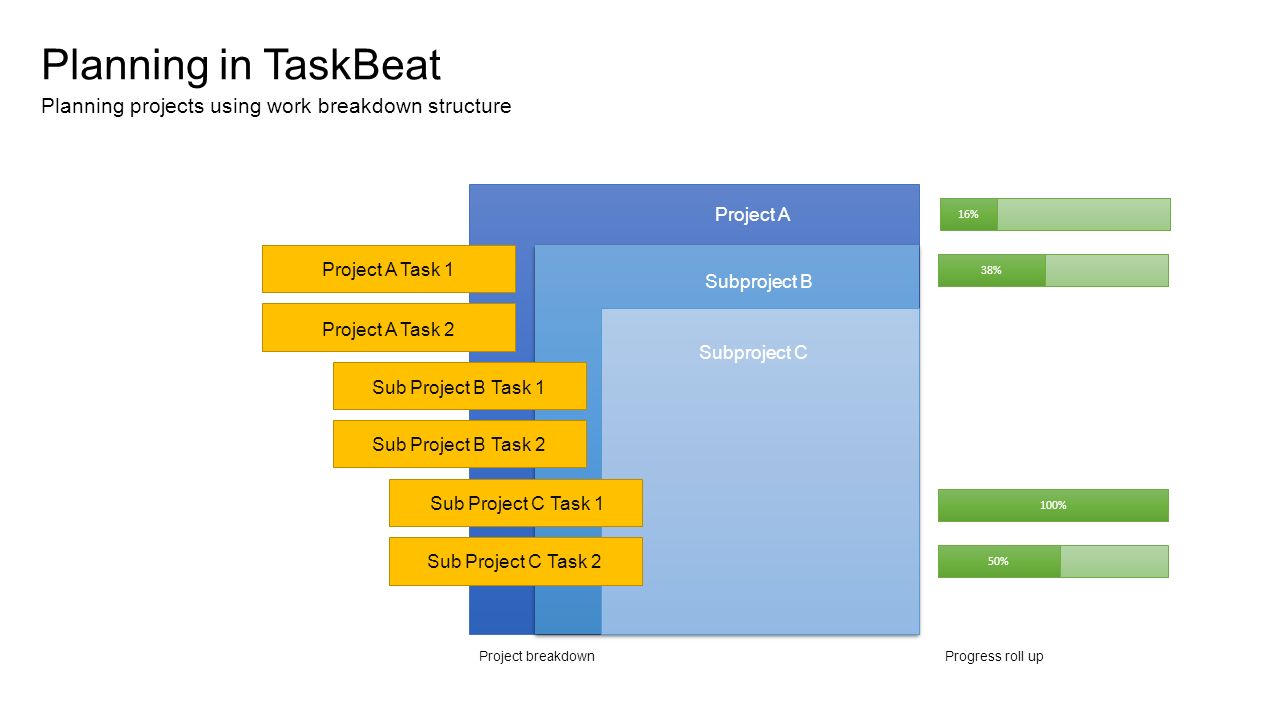 Planning in TaskBeat
Planning projects using work breakdown structure

Project A
Subproject B
Subproject C

Project A Task 1
Project A Task 2
Sub Project B Task 1
Sub Project B Task 2
Sub Project C Task 1
Sub Project C Task 2

16%
38%
100%
50%

Project breakdown
Progress roll up